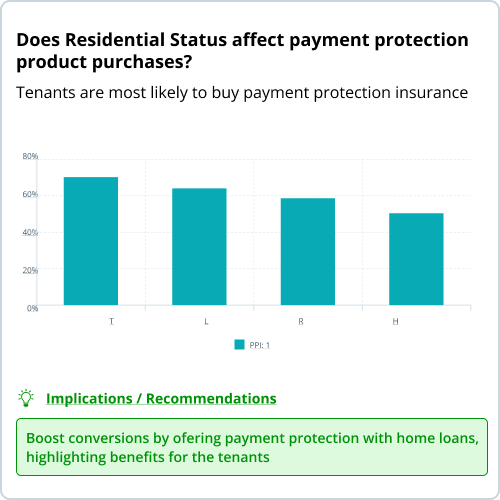 Does Residential Status affect payment protection product purchases?

Tenants are most likely to buy payment protection insurance

80%
60%
40%
20%
0%

T
L
R
H

PPI: 1

Implications / Recommendations

Boost conversions by ofering payment protection with home loans, highlighting benefits for the tenants